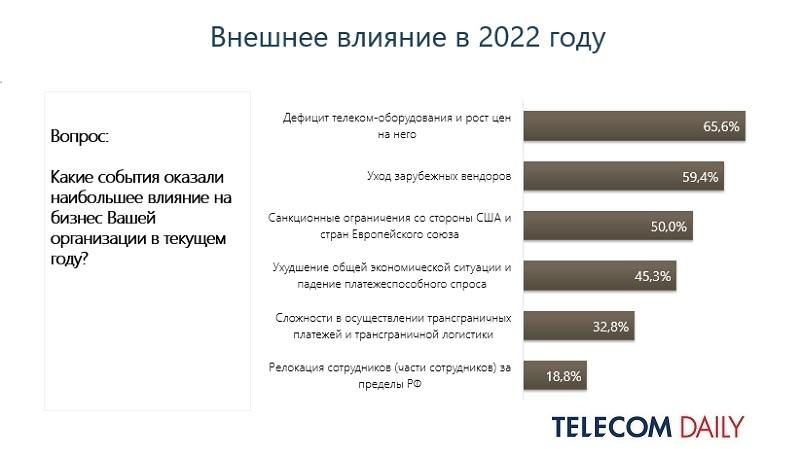 Внешнее влияние в 2022 году

Вопрос:

Какие события оказали наибольшее влияние на бизнес Вашей организации в текущем году?

Дефицит телеком-оборудования и рост цен на него 65,6%

Уход зарубежных вендоров 59,4%

Санкционные ограничения со стороны США и стран Европейского союза 50,0%

Ухудшение общей экономической ситуации и падение платежеспособного спроса 45,3%

Сложности в осуществлении трансграничных платежей и трансграничной логистики 32,8%

Релокация сотрудников (части сотрудников) за пределы РФ 18,8%

TELECOM DAILY